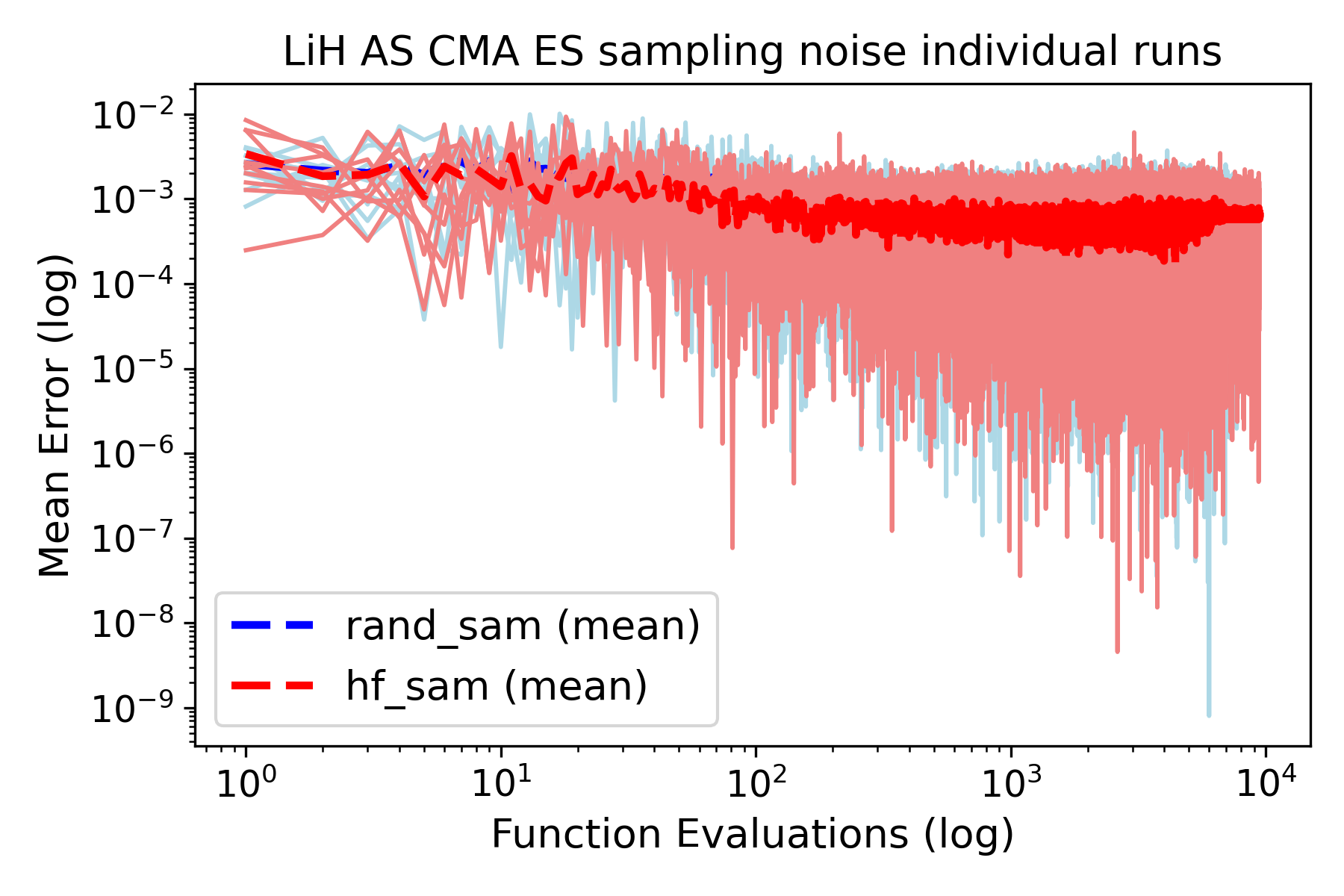 LiH AS CMA ES sampling noise individual runs

Mean Error (log)

$10^{-2}$
$10^{-3}$
$10^{-4}$
$10^{-5}$
$10^{-6}$
$10^{-7}$
$10^{-8}$
$10^{-9}$

rand_sam (mean)
hf_sam (mean)

$10^{0}$
$10^{1}$
$10^{2}$
$10^{3}$
$10^{4}$

Function Evaluations (log)